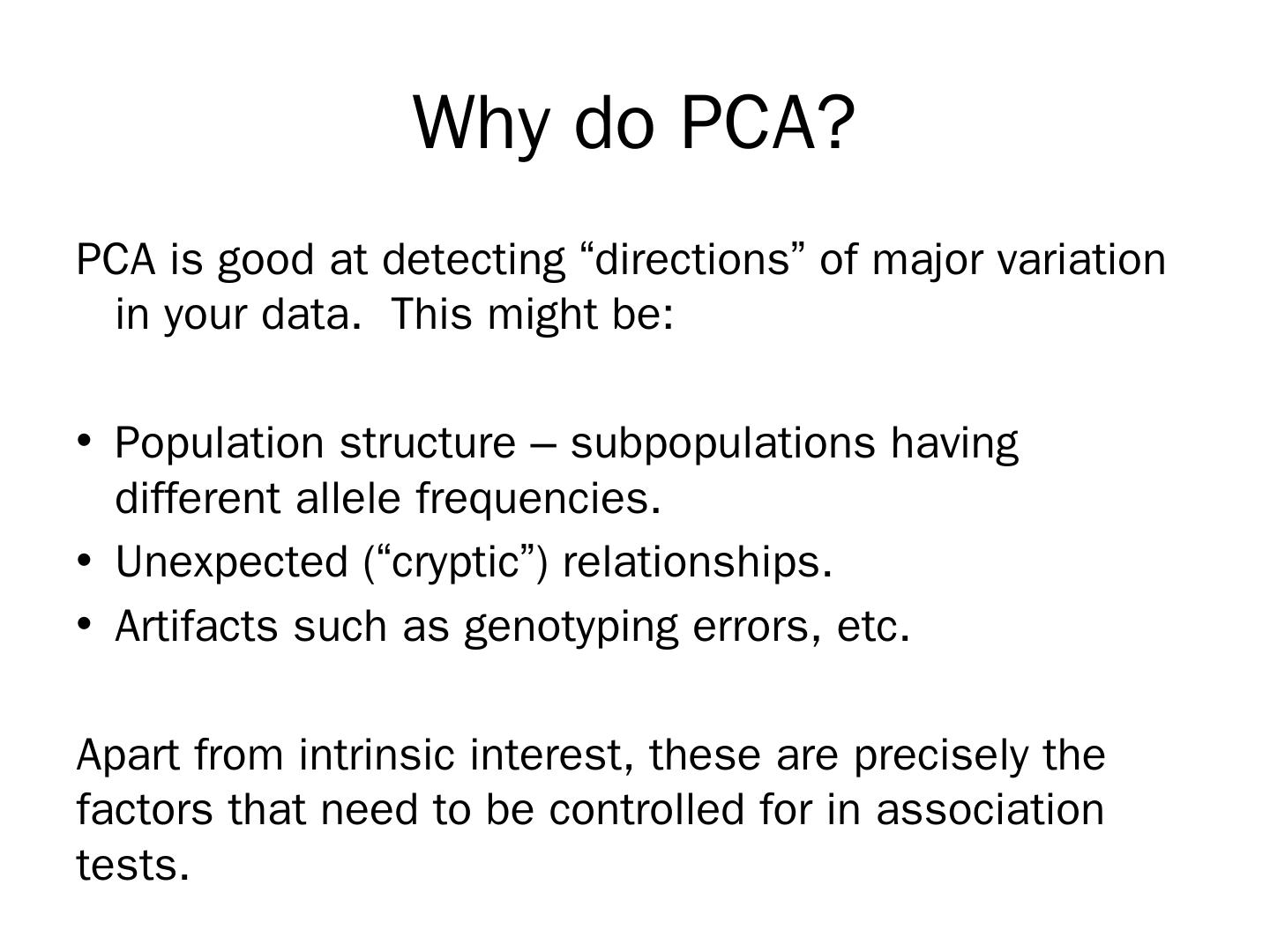 Why do PCA?

PCA is good at detecting “directions” of major variation in your data.  This might be:

• Population structure – subpopulations having different allele frequencies.
• Unexpected (“cryptic”) relationships.
• Artifacts such as genotyping errors, etc.

Apart from intrinsic interest, these are precisely the factors that need to be controlled for in association tests.